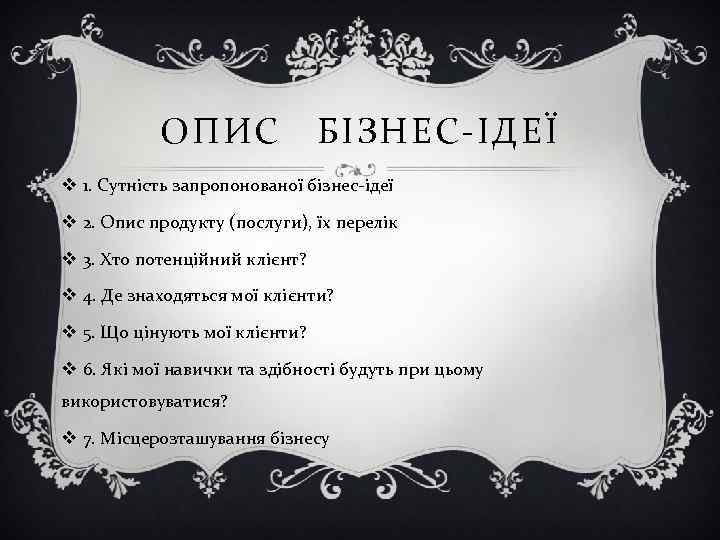 ОПИС БІЗНЕС-ІДЕЇ

❖ 1. Сутність запропонованої бізнес-ідеї

❖ 2. Опис продукту (послуги), їх перелік

❖ 3. Хто потенційний клієнт?

❖ 4. Де знаходяться мої клієнти?

❖ 5. Що цінують мої клієнти?

❖ 6. Які мої навички та здібності будуть при цьому використовуватися?

❖ 7. Місцерозташування бізнесу